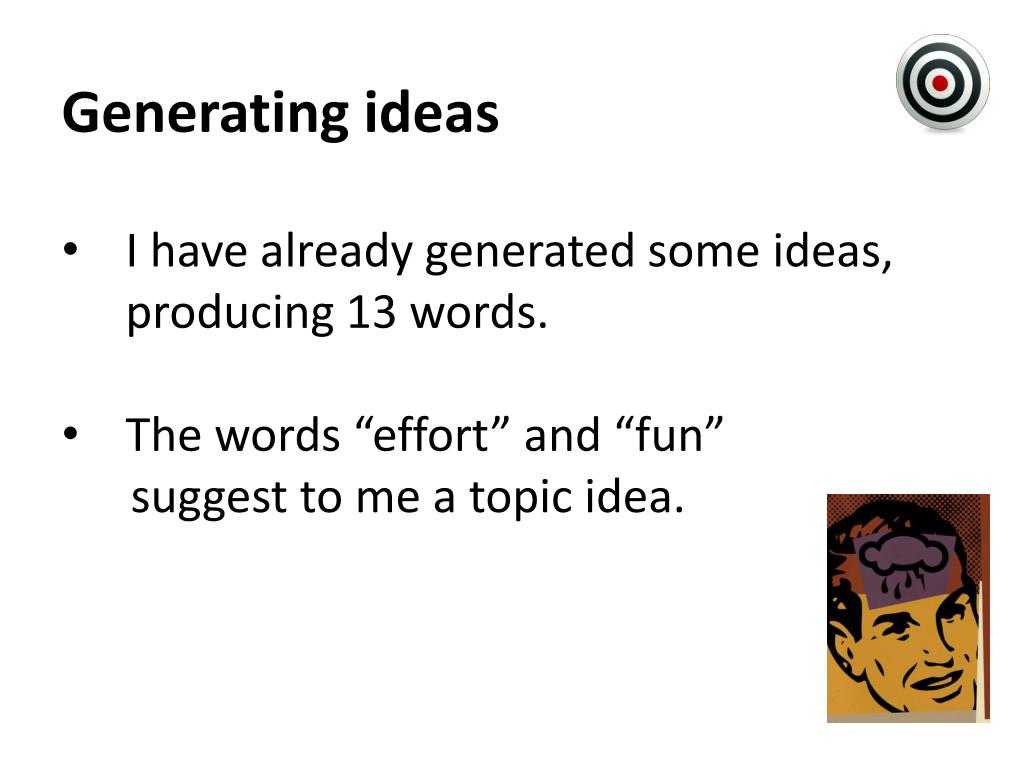 Generating ideas

• I have already generated some ideas, producing 13 words.

• The words “effort” and “fun” suggest to me a topic idea.